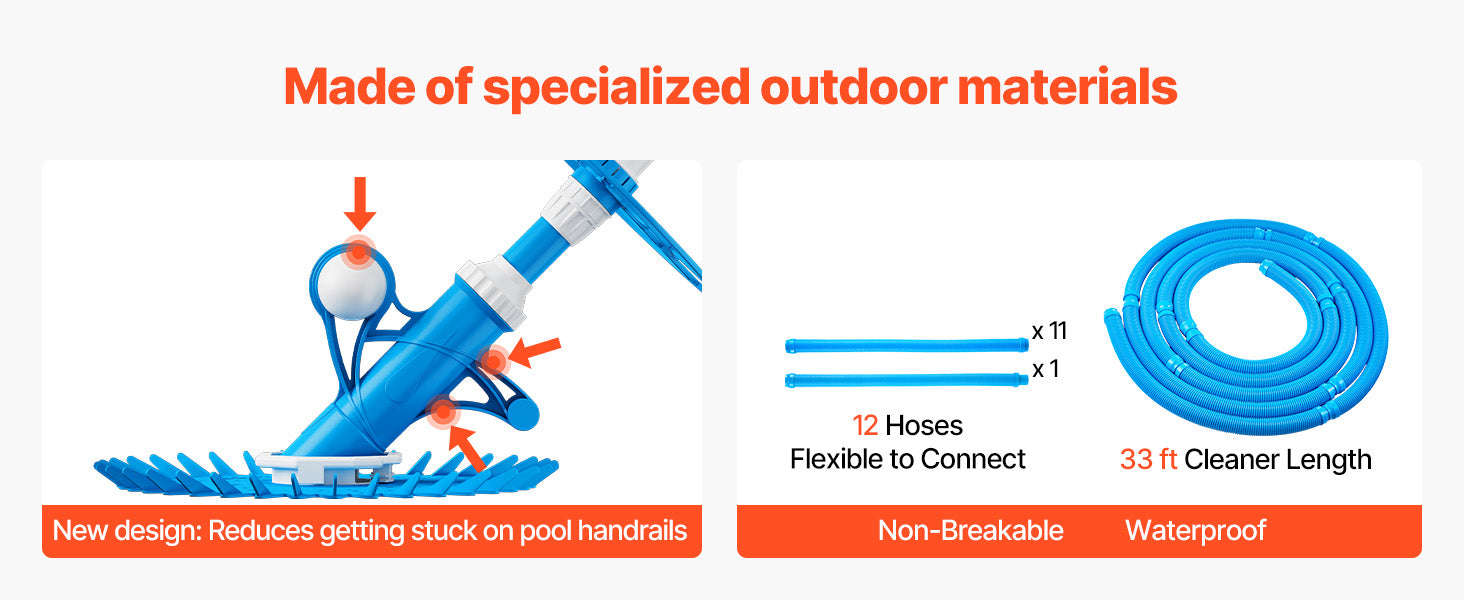 Made of specialized outdoor materials

New design: Reduces getting stuck on pool handrails

x 11

x 1

12 Hoses
Flexible to Connect

33 ft Cleaner Length

Non-Breakable Waterproof